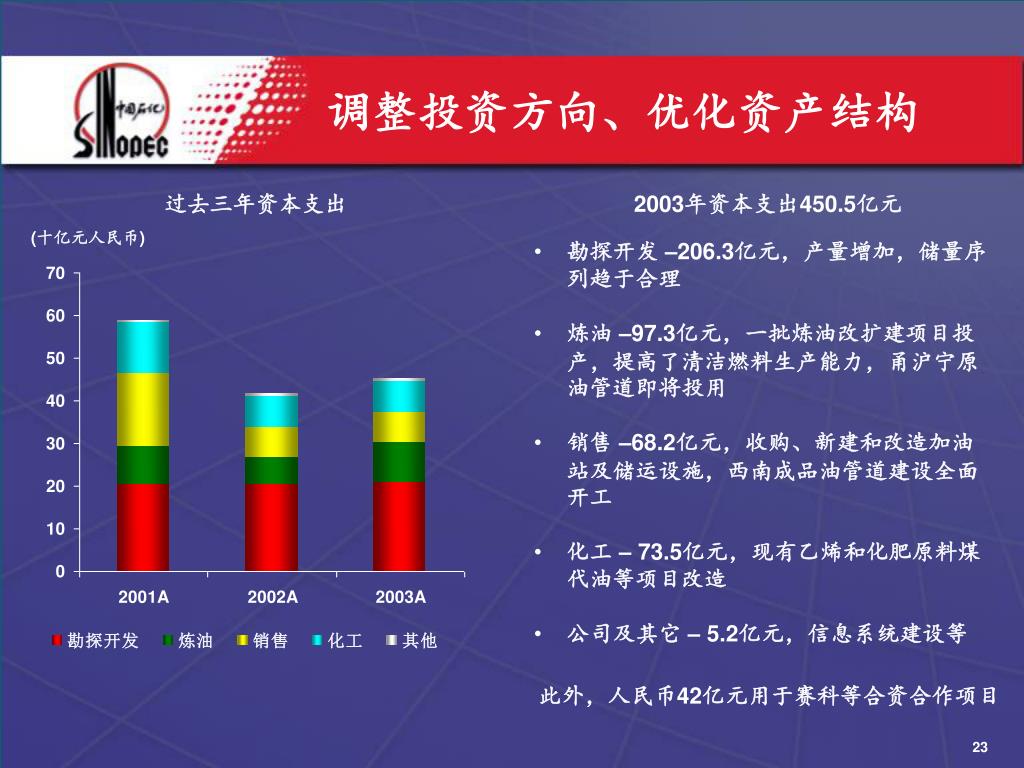 中国石化 SINOPEC

调整投资方向、优化资产结构

过去三年资本支出

(十亿元人民币)

70
60
50
40
30
20
10
0

2001A 2002A 2003A

勘探开发 炼油 销售 化工 其他

2003年资本支出450.5亿元

• 勘探开发 –206.3亿元，产量增加，储量序列趋于合理

• 炼油 –97.3亿元，一批炼油改扩建项目投产，提高了清洁燃料生产能力，甬沪宁原油管道即将投用

• 销售 –68.2亿元，收购、新建和改造加油站及储运设施，西南成品油管道建设全面开工

• 化工 – 73.5亿元，现有乙烯和化肥原料煤代油等项目改造

• 公司及其它 – 5.2亿元，信息系统建设等

此外，人民币42亿元用于赛科等合资合作项目

23